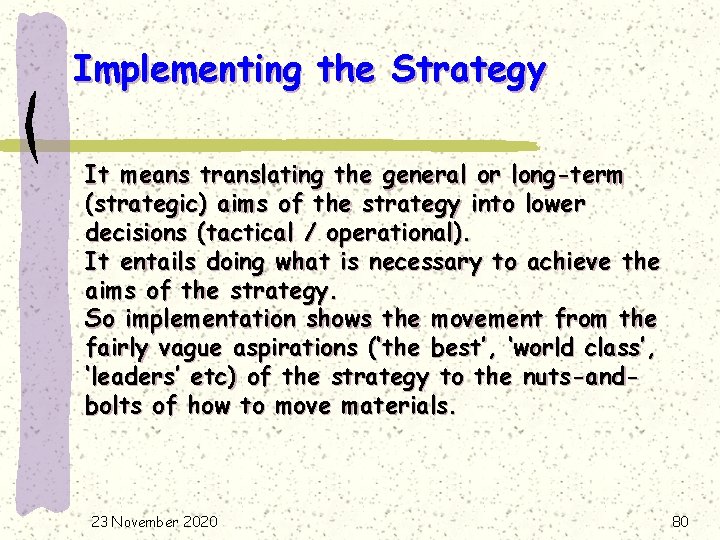 Implementing the Strategy

It means translating the general or long-term (strategic) aims of the strategy into lower decisions (tactical / operational).
It entails doing what is necessary to achieve the aims of the strategy.
So implementation shows the movement from the fairly vague aspirations (‘the best’, ‘world class’, ‘leaders’ etc) of the strategy to the nuts-and-bolts of how to move materials.

23 November 2020

80